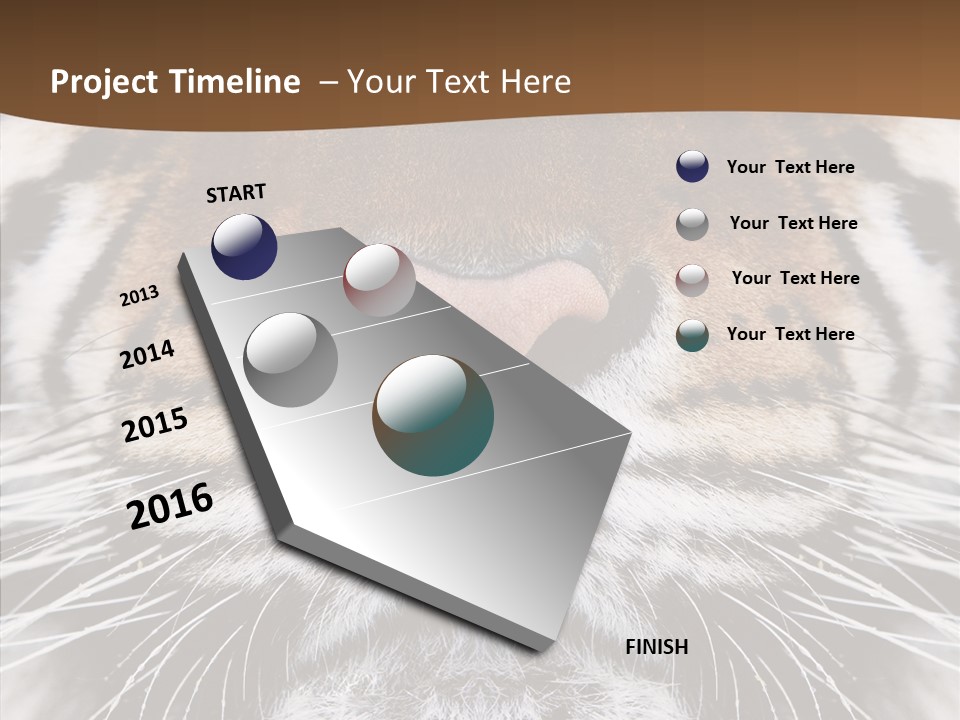 Project Timeline – Your Text Here

START

2013

2014

2015

2016

FINISH

Your Text Here

Your Text Here

Your Text Here

Your Text Here